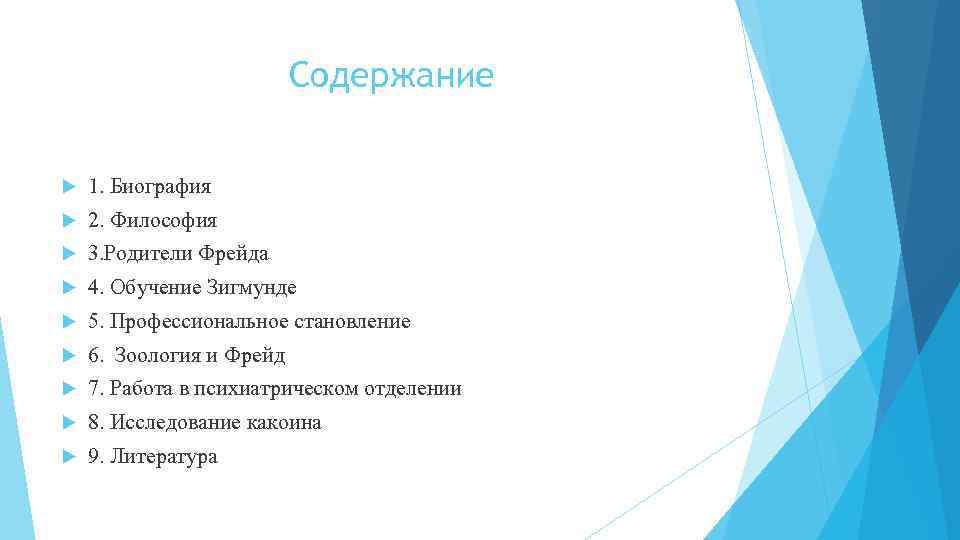 Содержание

1. Биография
2. Философия
3.Родители Фрейда
4. Обучение Зигмунде
5. Профессиональное становление
6. Зоология и Фрейд
7. Работа в психиатрическом отделении
8. Исследование какоина
9. Литература